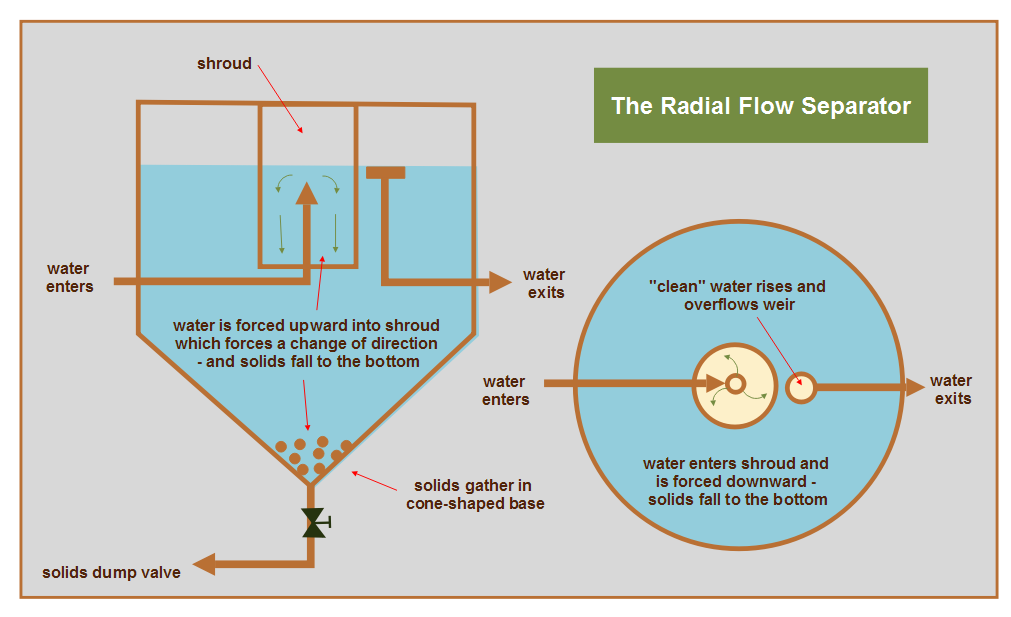 shroud

The Radial Flow Separator

water enters

water exits

water is forced upward into shroud which forces a change of direction - and solids fall to the bottom

solids gather in cone-shaped base

solids dump valve

"clean" water rises and overflows weir

water enters

water exits

water enters shroud and is forced downward - solids fall to the bottom